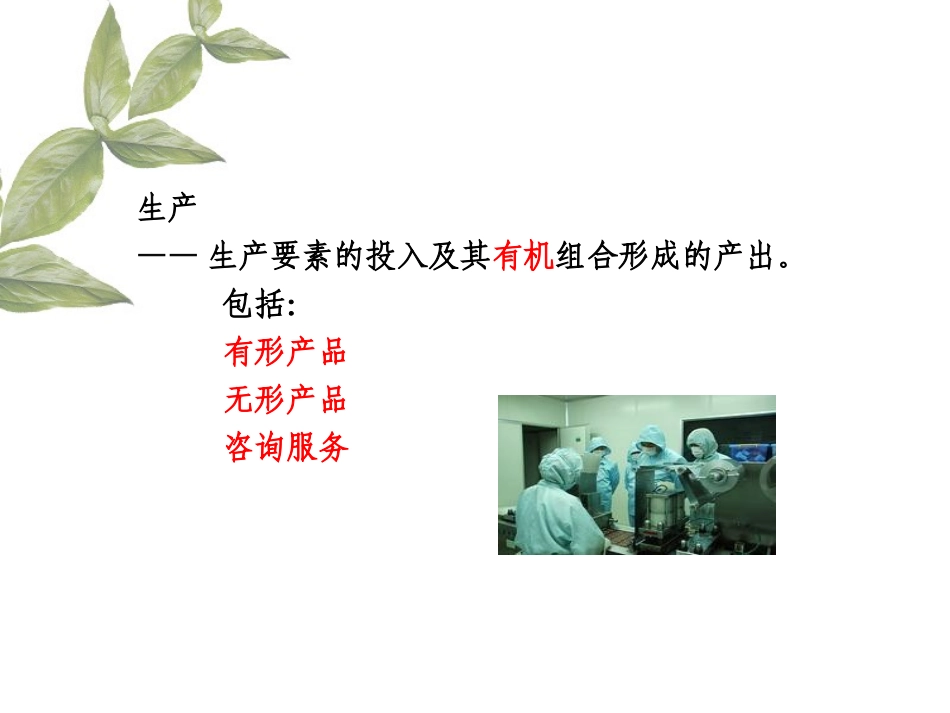 生产

—— 生产要素的投入及其有机组合形成的产出。

包括:

有形产品

无形产品

咨询服务